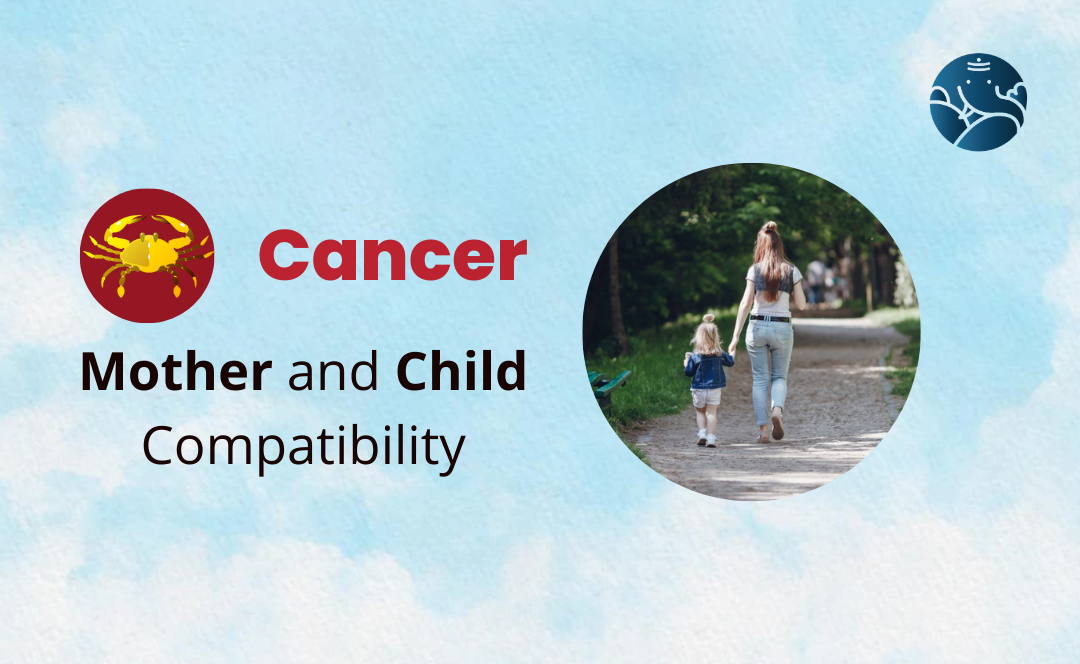 Cancer

Mother and Child Compatibility